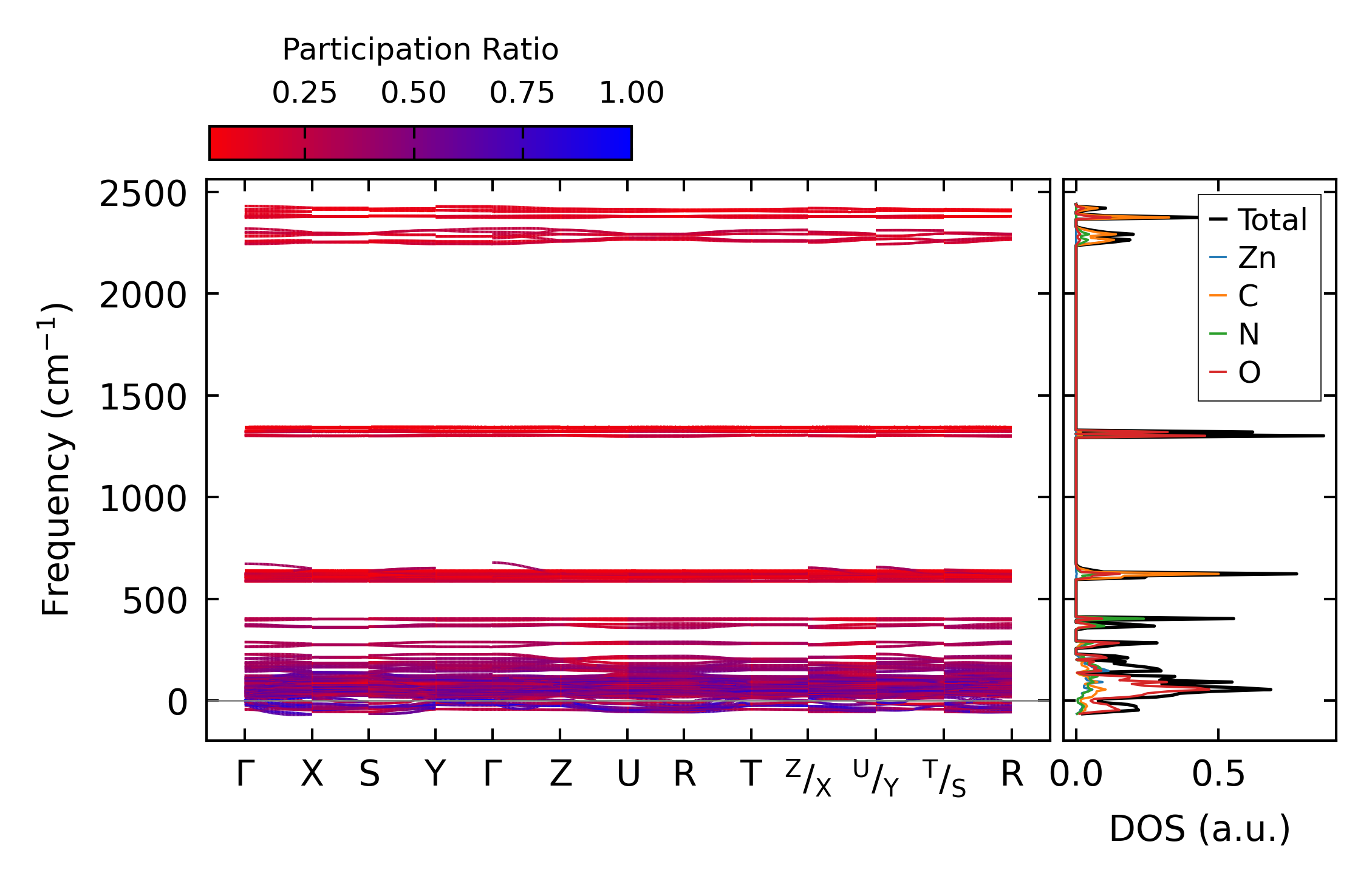 Participation Ratio

0.25 0.50 0.75 1.00

Frequency ($cm^{-1}$)

2500
2000
1500
1000
500
0

Γ X S Y Γ Z U R T $^{Z}/_{X}$ $^{U}/_{Y}$ $^{T}/_{S}$ R

Total
Zn
C
N
O

0.0 0.5

DOS (a.u.)